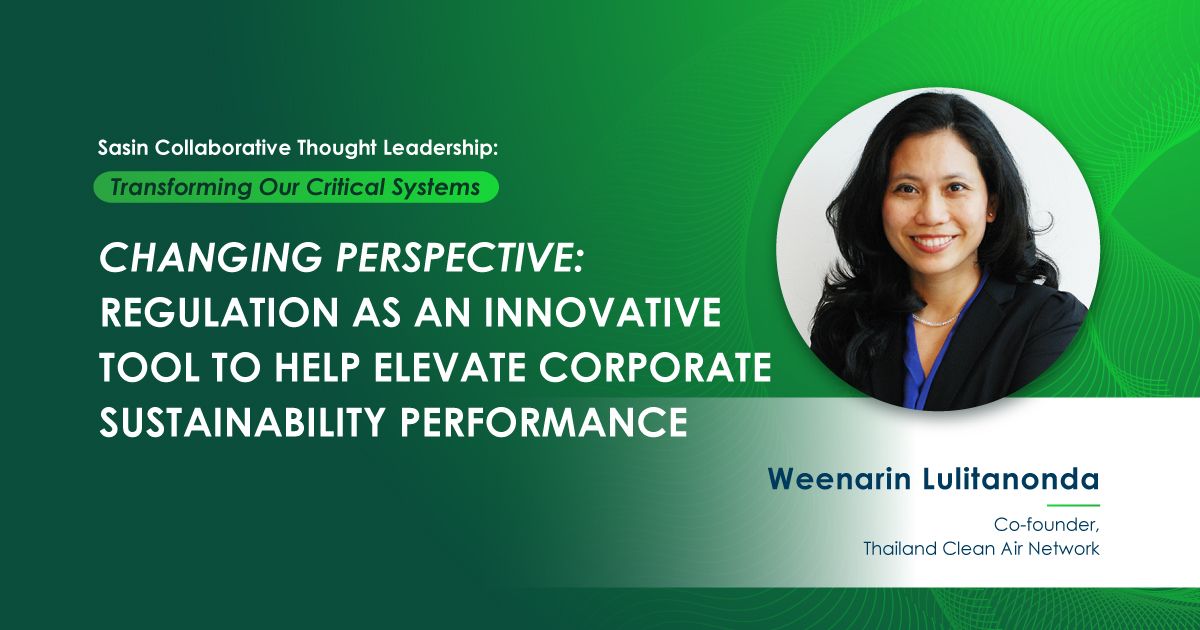 Sasin Collaborative Thought Leadership:
Transforming Our Critical Systems

CHANGING PERSPECTIVE: REGULATION AS AN INNOVATIVE TOOL TO HELP ELEVATE CORPORATE SUSTAINABILITY PERFORMANCE

Weenarin Lulitanonda

Co-founder,
Thailand Clean Air Network